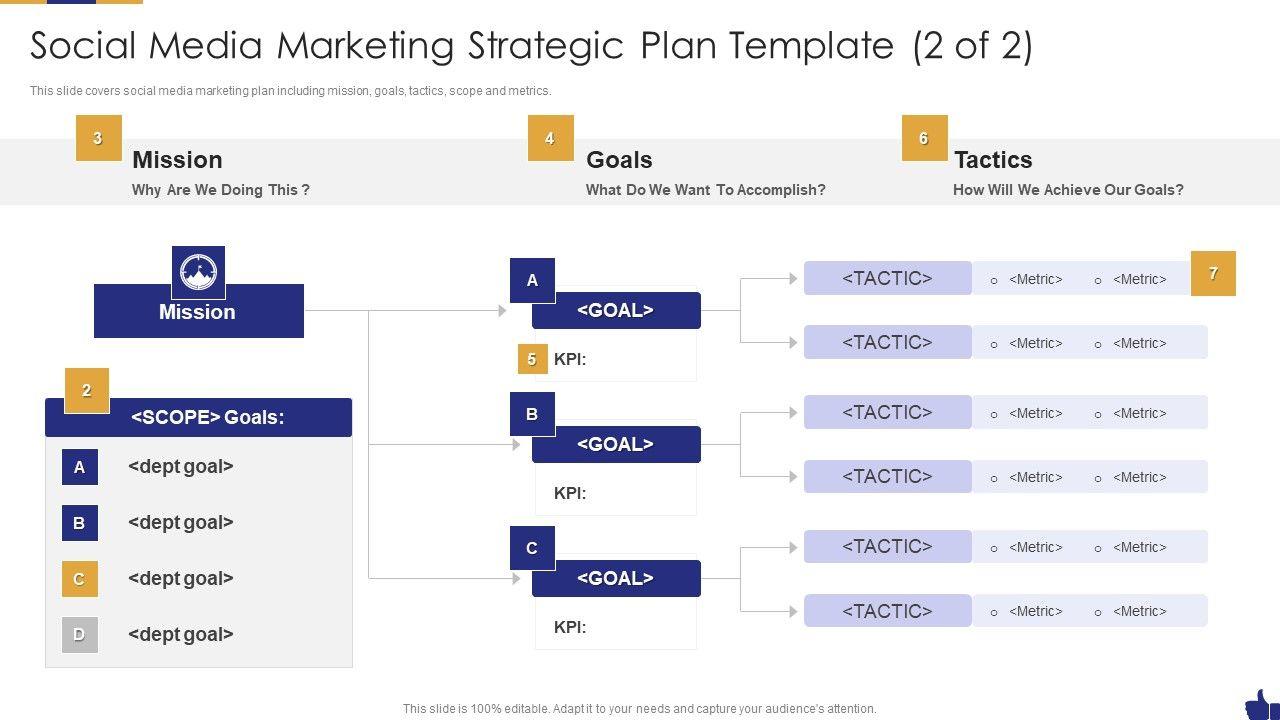 Social Media Marketing Strategic Plan Template (2 of 2)

This slide covers social media marketing plan including mission, goals, tactics, scope and metrics.

3 Mission
Why Are We Doing This ?

4 Goals
What Do We Want To Accomplish?

6 Tactics
How Will We Achieve Our Goals?

Mission

2
<SCOPE> Goals:
A <dept goal>
B <dept goal>
C <dept goal>
D <dept goal>

A
<GOAL>
5 KPI:

B
<GOAL>
KPI:

C
<GOAL>
KPI:

<TACTIC> o <Metric> o <Metric> 7
<TACTIC> o <Metric> o <Metric>
<TACTIC> o <Metric> o <Metric>
<TACTIC> o <Metric> o <Metric>
<TACTIC> o <Metric> o <Metric>
<TACTIC> o <Metric> o <Metric>

This slide is 100% editable. Adapt it to your needs and capture your audience's attention.